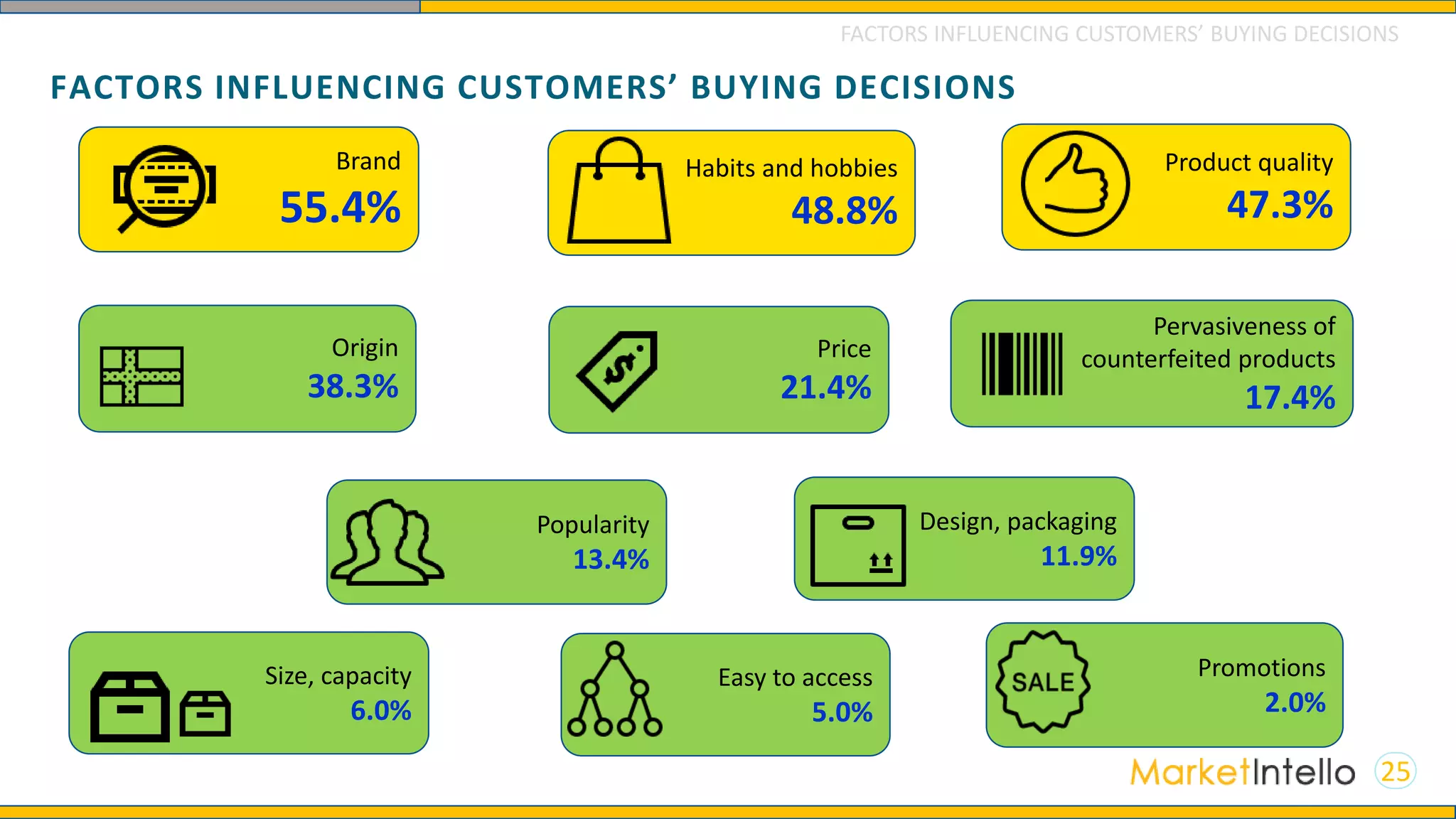 FACTORS INFLUENCING CUSTOMERS' BUYING DECISIONS

FACTORS INFLUENCING CUSTOMERS' BUYING DECISIONS

Brand
55.4%

Habits and hobbies
48.8%

Product quality
47.3%

Origin
38.3%

$
Price
21.4%

Pervasiveness of counterfeited products
17.4%

Popularity
13.4%

Design, packaging
11.9%

Size, capacity
6.0%

Easy to access
5.0%

SALE
Promotions
2.0%

MarketIntello 25